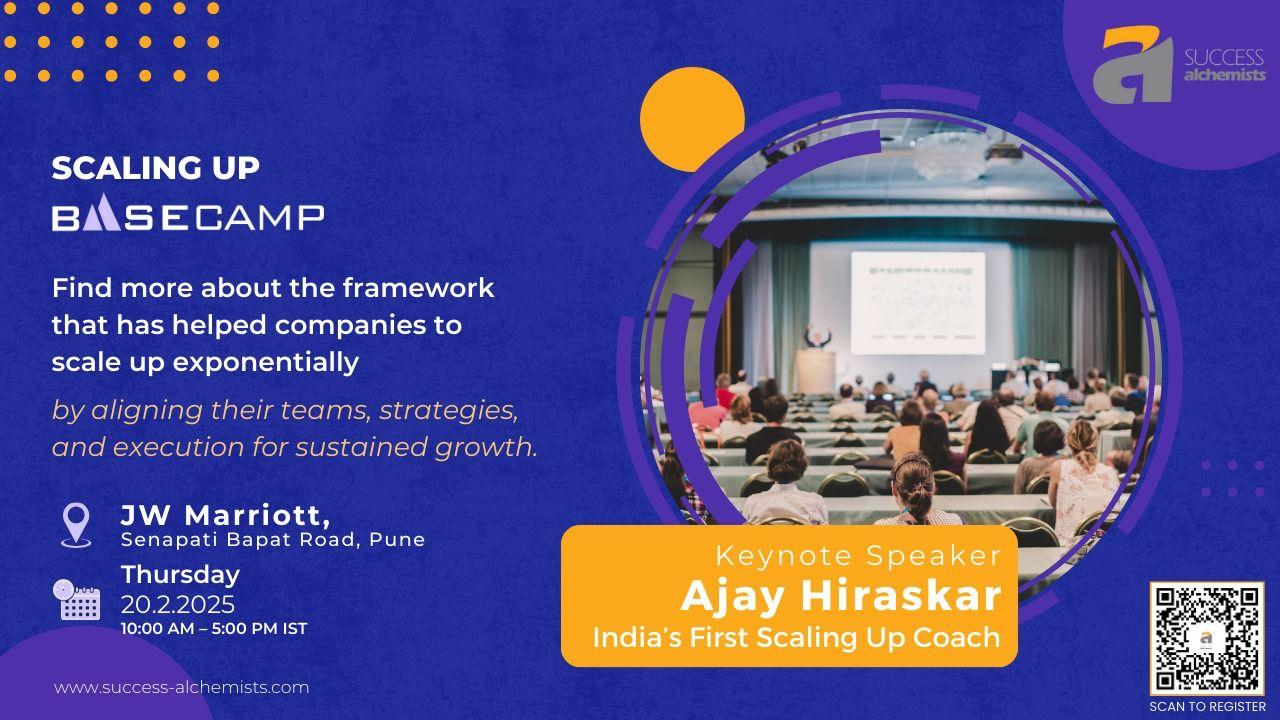 SUCCESS alchemists

SCALING UP
BASECAMP

Find more about the framework that has helped companies to scale up exponentially

by aligning their teams, strategies, and execution for sustained growth.

JW Marriott,
Senapati Bapat Road, Pune

Thursday
20.2.2025
10:00 AM – 5:00 PM IST

Keynote Speaker
Ajay Hiraskar
India's First Scaling Up Coach

www.success-alchemists.com

SCAN TO REGISTER